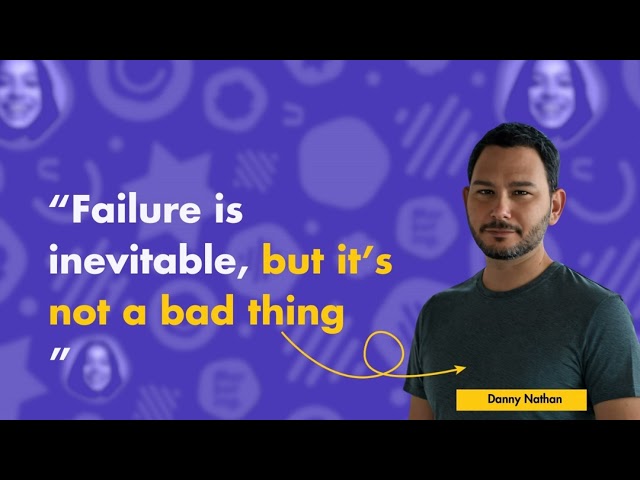 “Failure is inevitable, but it’s not a bad thing ”

Danny Nathan